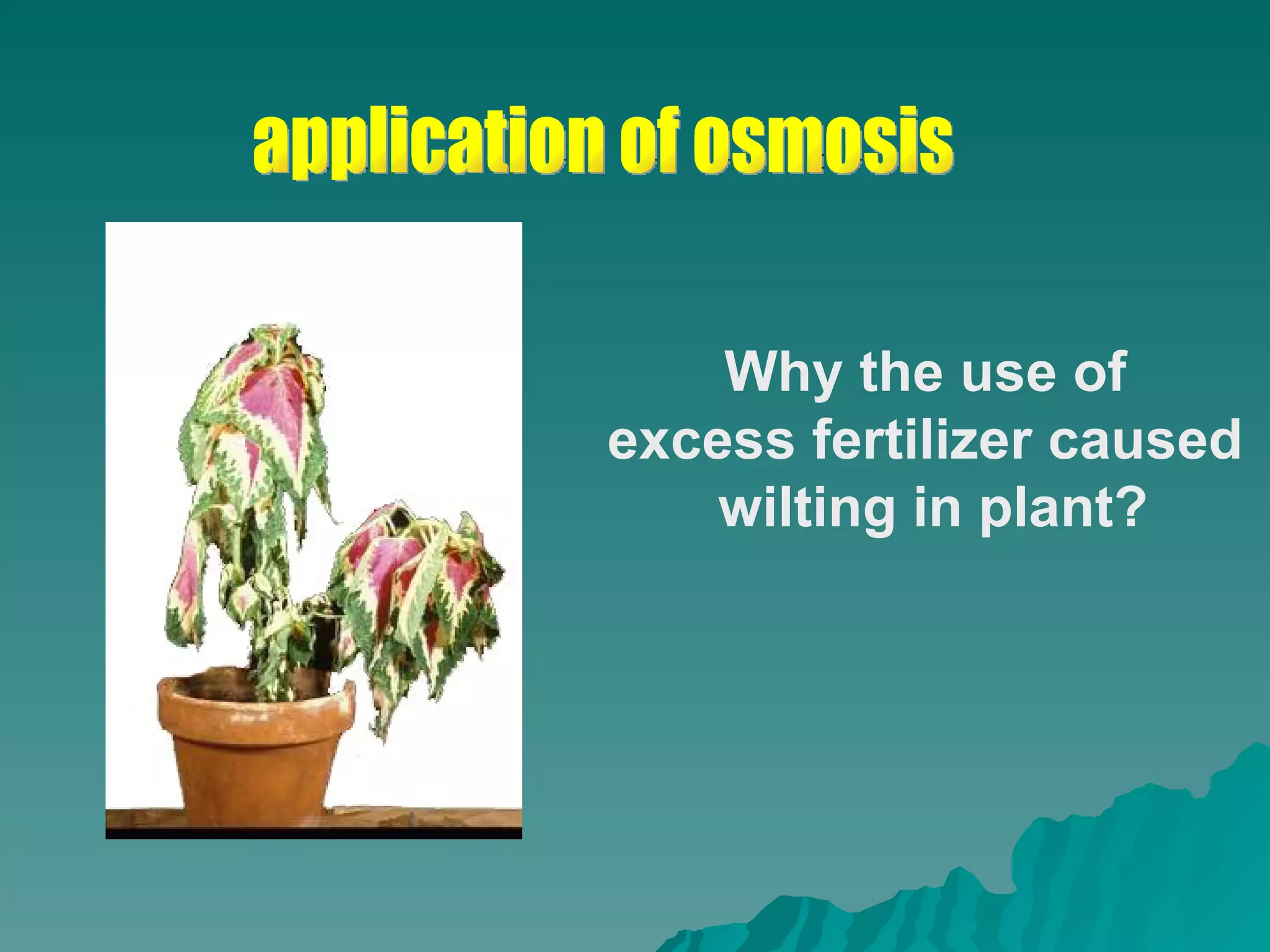 application of osmosis

Why the use of excess fertilizer caused wilting in plant?